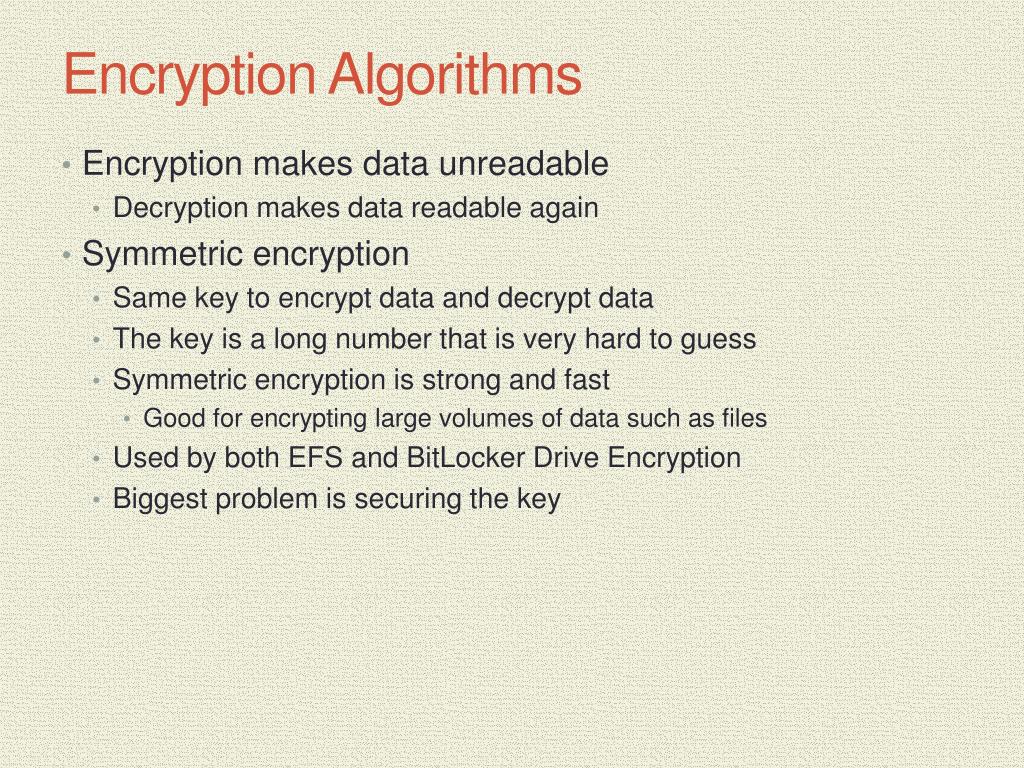 Encryption Algorithms

• Encryption makes data unreadable
  • Decryption makes data readable again
• Symmetric encryption
  • Same key to encrypt data and decrypt data
  • The key is a long number that is very hard to guess
  • Symmetric encryption is strong and fast
    • Good for encrypting large volumes of data such as files
  • Used by both EFS and BitLocker Drive Encryption
  • Biggest problem is securing the key